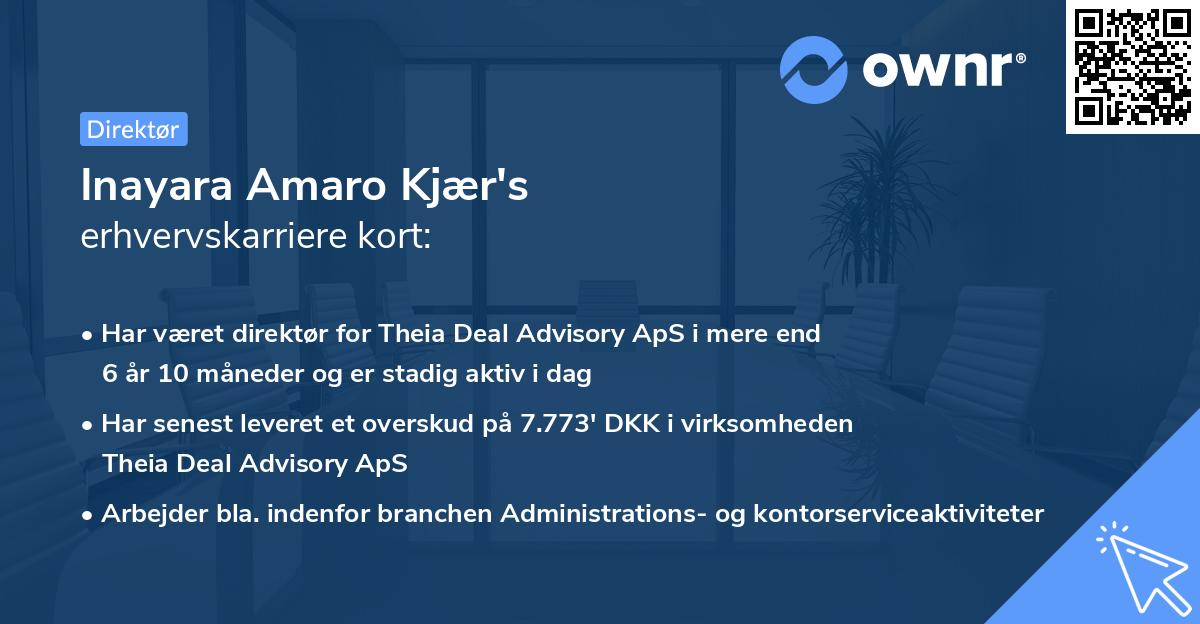 ownr®

Direktør

Inayara Amaro Kjær's
erhvervskarriere kort:

• Har været direktør for Theia Deal Advisory ApS i mere end 6 år 10 måneder og er stadig aktiv i dag

• Har senest leveret et overskud på 7.773' DKK i virksomheden Theia Deal Advisory ApS

• Arbejder bla. indenfor branchen Administrations- og kontorserviceaktiviteter